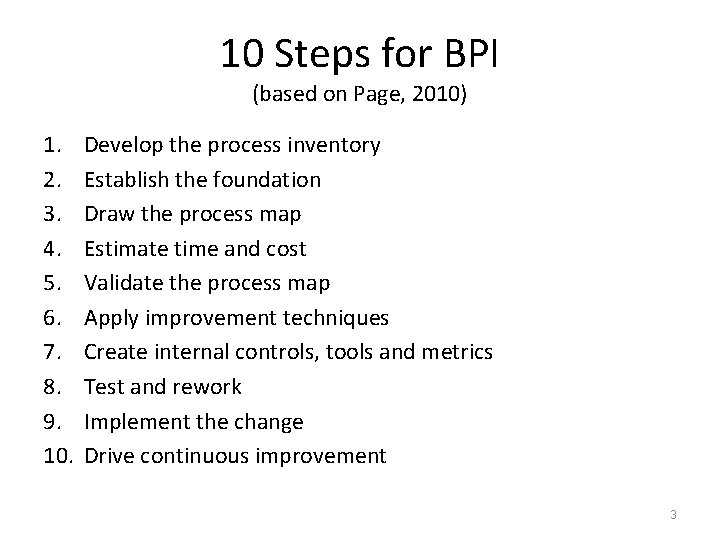 10 Steps for BPI
(based on Page, 2010)

1. Develop the process inventory
2. Establish the foundation
3. Draw the process map
4. Estimate time and cost
5. Validate the process map
6. Apply improvement techniques
7. Create internal controls, tools and metrics
8. Test and rework
9. Implement the change
10. Drive continuous improvement

3